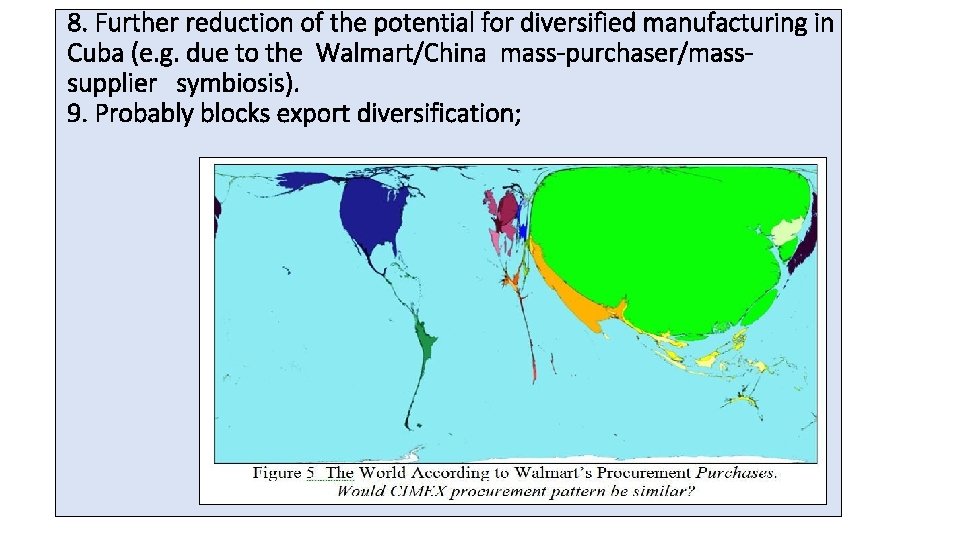 8. Further reduction of the potential for diversified manufacturing in Cuba (e.g. due to the Walmart/China mass-purchaser/mass-supplier symbiosis).
9. Probably blocks export diversification;

Figure 5 The World According to Walmart's Procurement Purchases. Would CIMEX procurement pattern be similar?